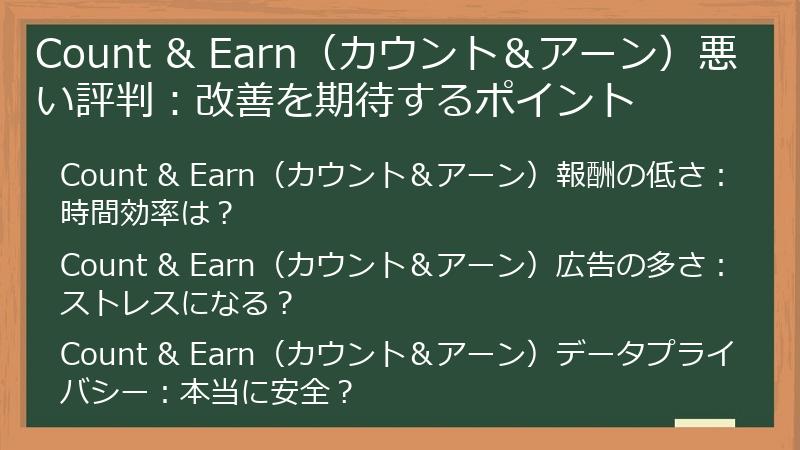 Count & Earn（カウント＆アーン）悪い評判：改善を期待するポイント

Count & Earn（カウント＆アーン）報酬の低さ：時間効率は？

Count & Earn（カウント＆アーン）広告の多さ：ストレスになる？

Count & Earn（カウント＆アーン）データプライバシー：本当に安全？